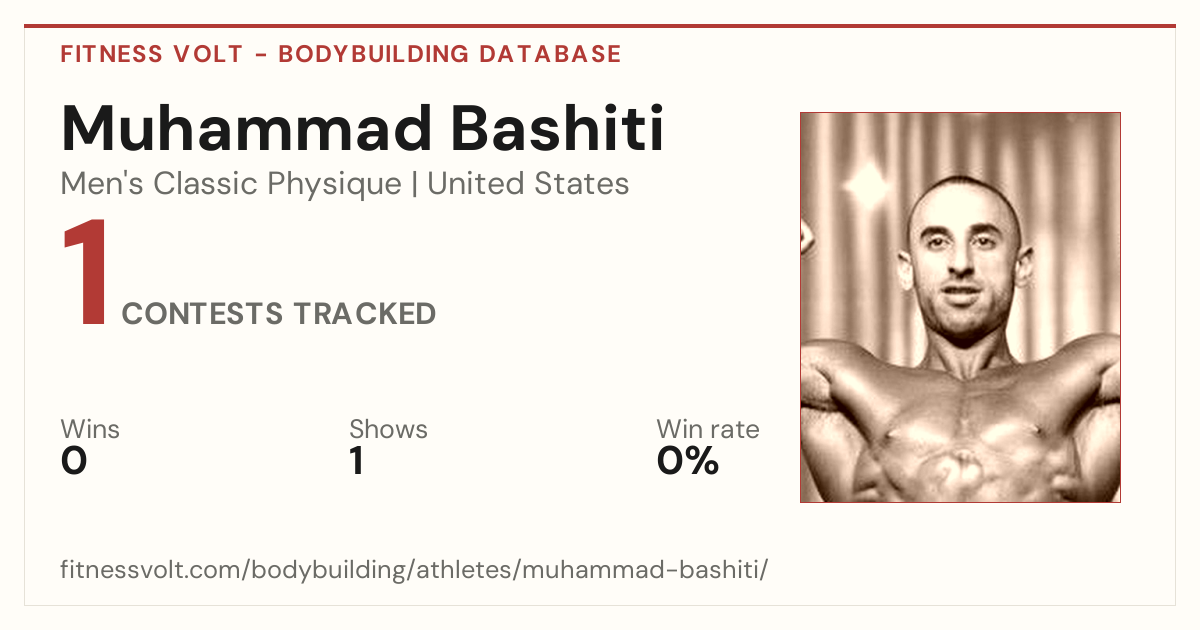 FITNESS VOLT - BODYBUILDING DATABASE

Muhammad Bashiti

Men's Classic Physique | United States

1 CONTESTS TRACKED

Wins
0

Shows
1

Win rate
0%

fitnessvolt.com/bodybuilding/athletes/muhammad-bashiti/